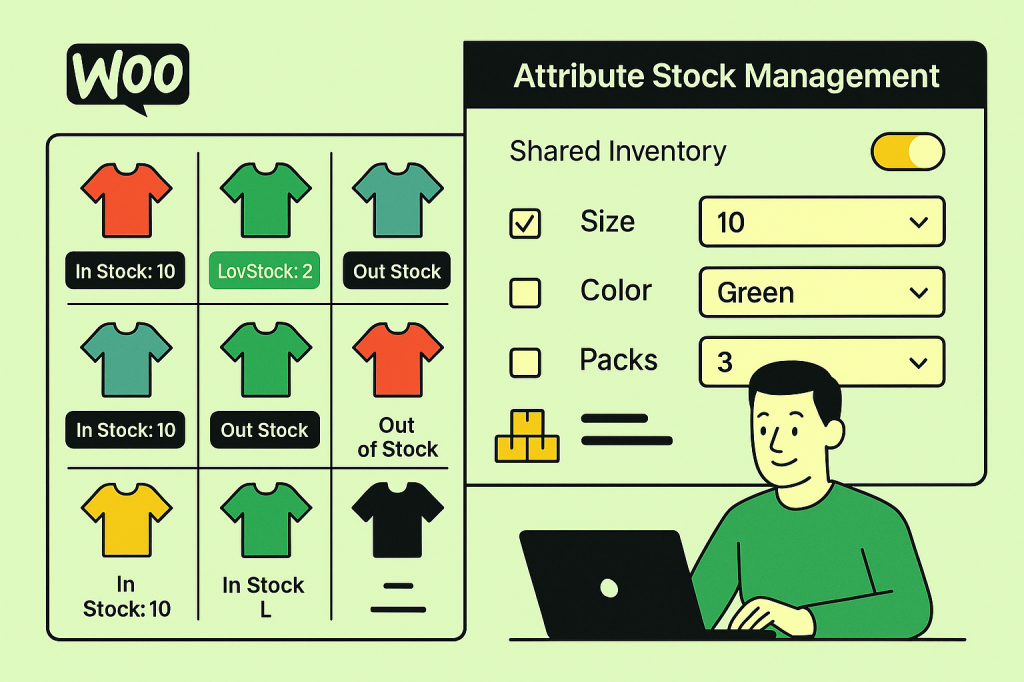 WOO

In Stock: 10

LovStock: 2

Out Stock

In Stock: 10

Out Stock

Out of Stock

In Stock: 10

In Stock L

Attribute Stock Management

Shared Inventory

Size 10

Color Green

Packs 3